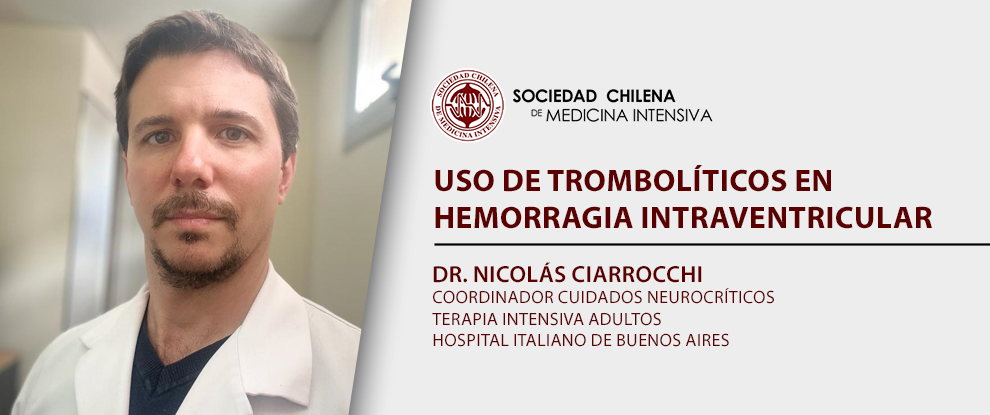 SOCIEDAD CHILENA DE MEDICINA INTENSIVA

SOCIEDAD CHILENA DE MEDICINA INTENSIVA

USO DE TROMBOLÍTICOS EN HEMORRAGIA INTRAVENTRICULAR

DR. NICOLÁS CIARROCCHI
COORDINADOR CUIDADOS NEUROCRÍTICOS
TERAPIA INTENSIVA ADULTOS
HOSPITAL ITALIANO DE BUENOS AIRES